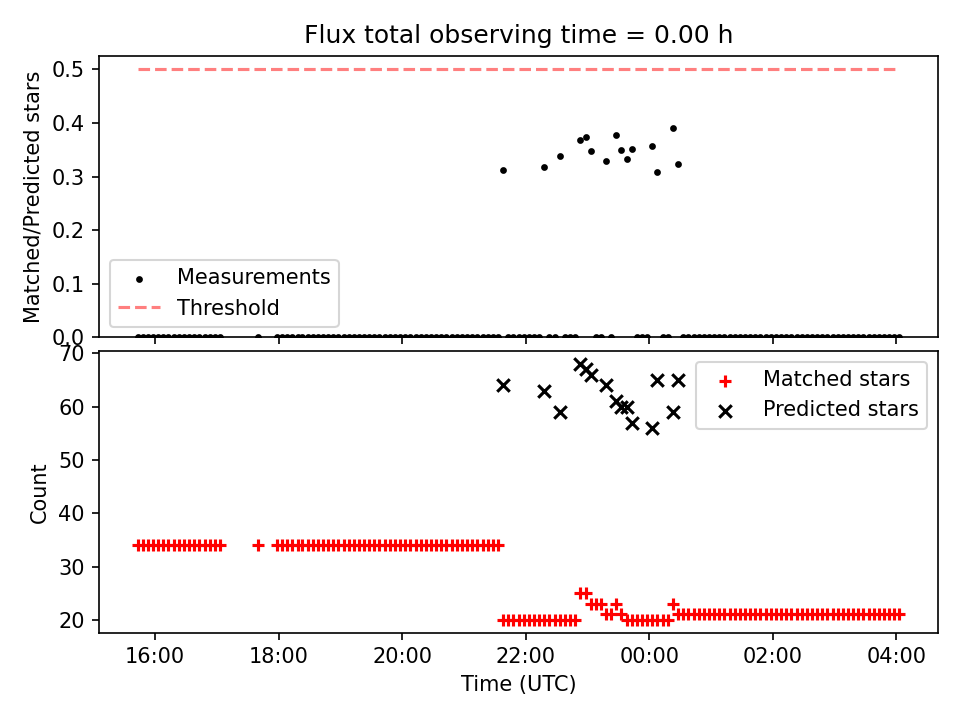 Flux total observing time = 0.00 h

Matched/Predicted stars

0.5
0.4
0.3
0.2
0.1
0.0

Measurements
Threshold

Count

70
60
50
40
30
20

Matched stars
Predicted stars

16:00
18:00
20:00
22:00
00:00
02:00
04:00

Time (UTC)